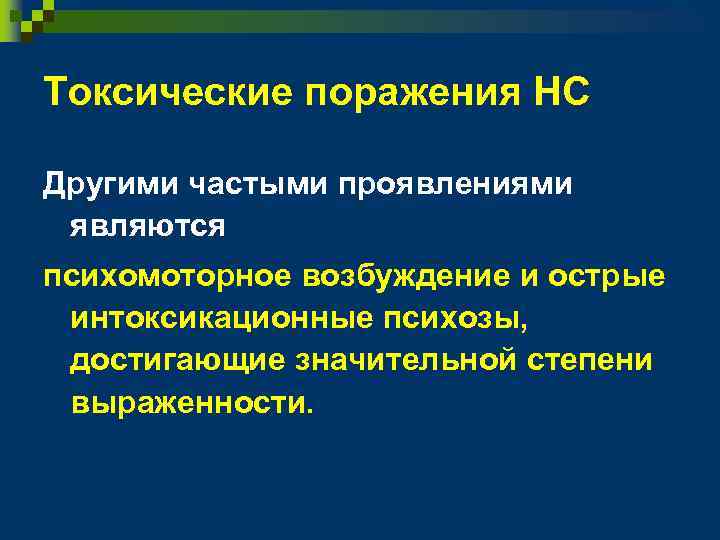 Токсические поражения НС

Другими частыми проявлениями являются

психомоторное возбуждение и острые интоксикационные психозы, достигающие значительной степени выраженности.